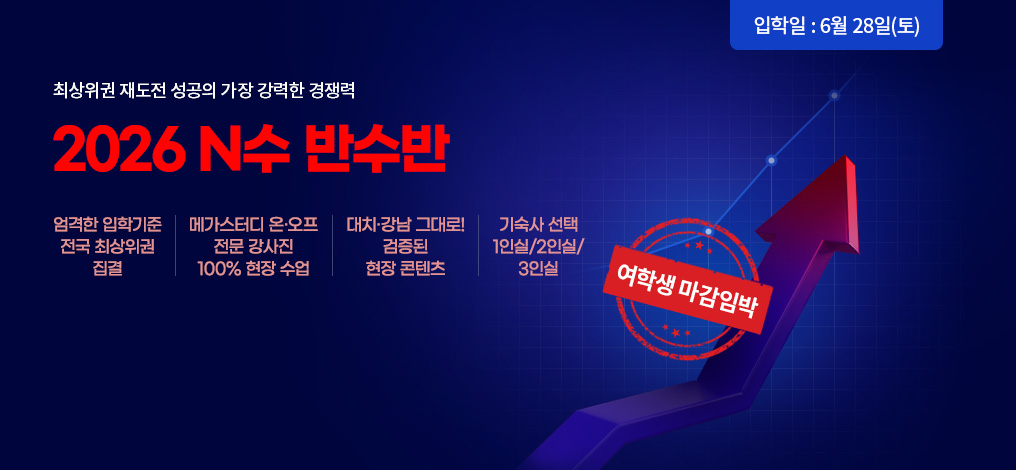 입학일 : 6월 28일(토)

최상위권 재도전 성공의 가장 강력한 경쟁력

2026 N수 반수반

엄격한 입학기준 전국 최상위권 집결

메가스터디 온·오프 전문 강사진 100% 현장 수업

대치·강남 그대로! 검증된 현장 콘텐츠

기숙사 선택 1인실/2인실/ 3인실

여학생 마감임박